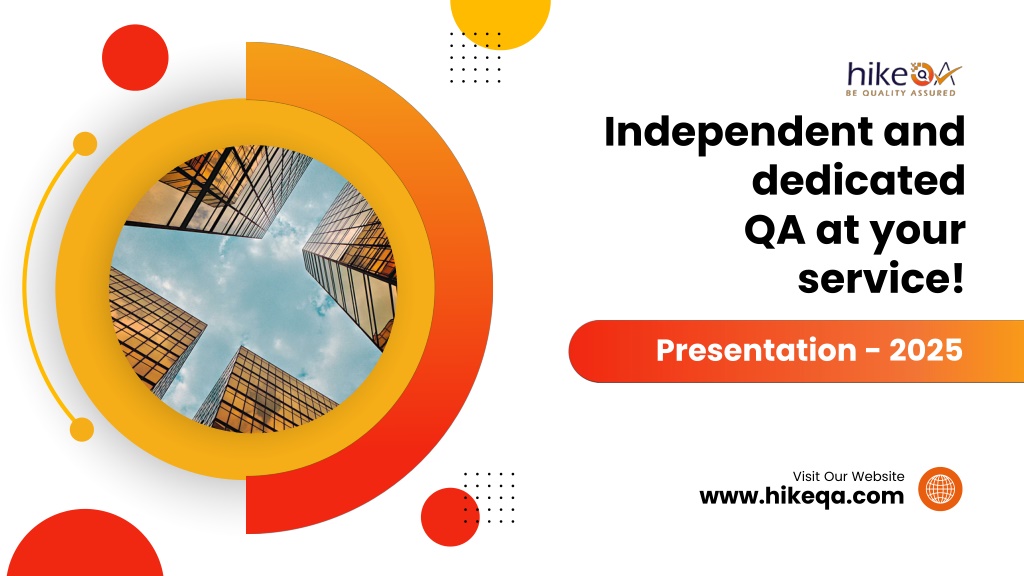 hikeQA
BE QUALITY ASSURED

Independent and dedicated QA at your service!

Presentation - 2025

Visit Our Website
www.hikeqa.com